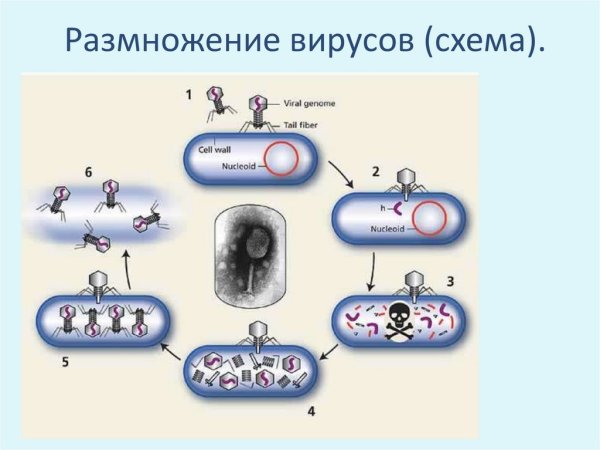 Размножение вирусов (схема).

1

Viral genome

Tail fiber

Cell wall

Nucleoid

2

h

Nucleoid

3

4

5

6